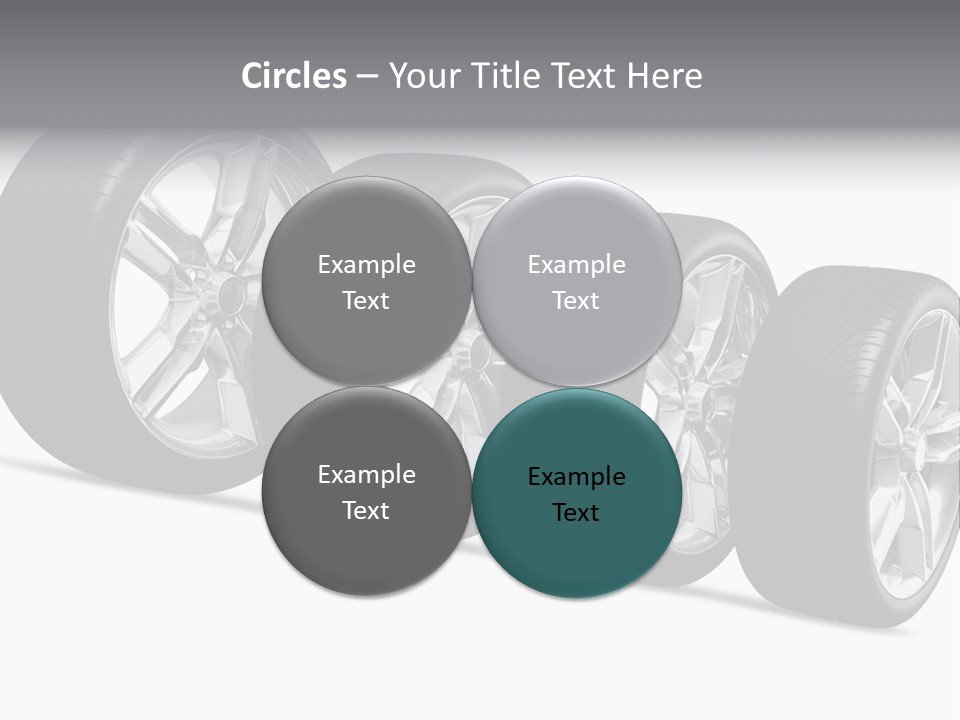 Circles – Your Title Text Here

Example Text

Example Text

Example Text

Example Text